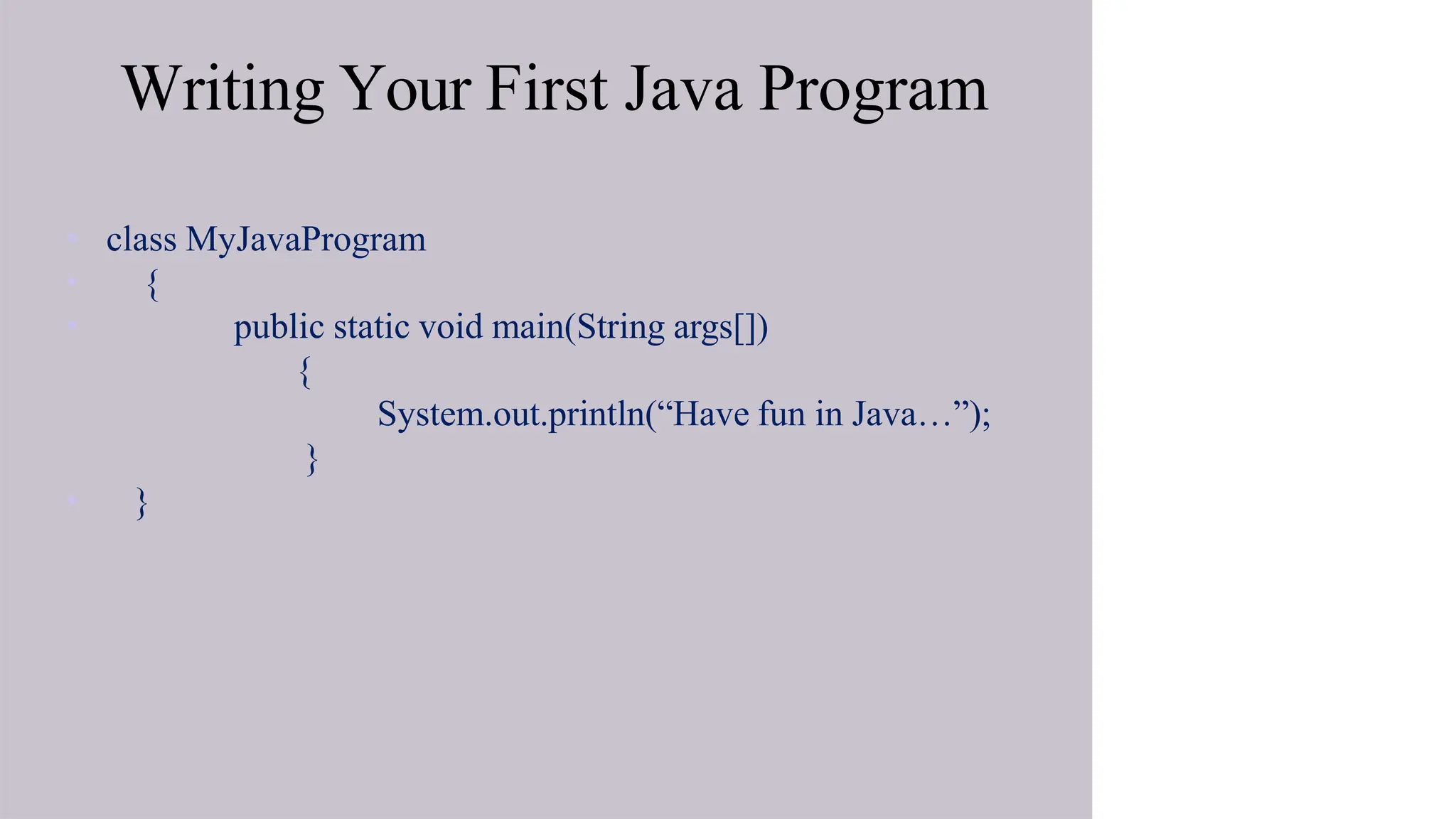 Writing Your First Java Program

class MyJavaProgram
{
public static void main(String args[])
{
System.out.println(“Have fun in Java…”);
}
}